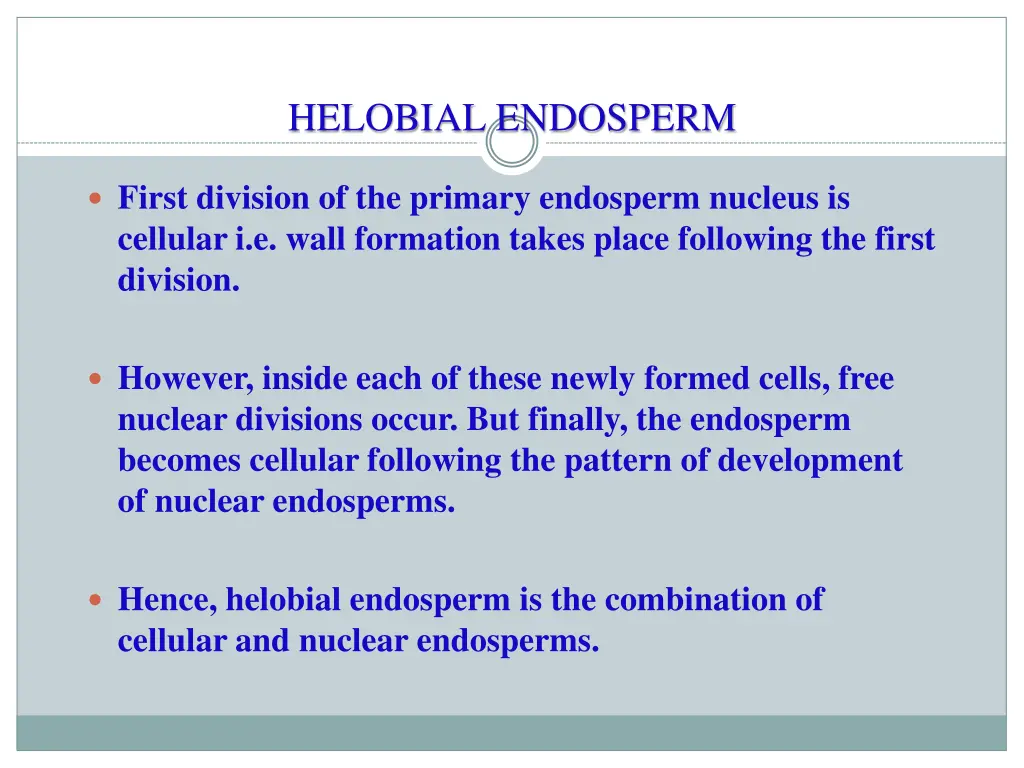 HELOBIAL ENDOSPERM

First division of the primary endosperm nucleus is cellular i.e. wall formation takes place following the first division.

However, inside each of these newly formed cells, free nuclear divisions occur. But finally, the endosperm becomes cellular following the pattern of development of nuclear endosperms.

Hence, helobial endosperm is the combination of cellular and nuclear endosperms.